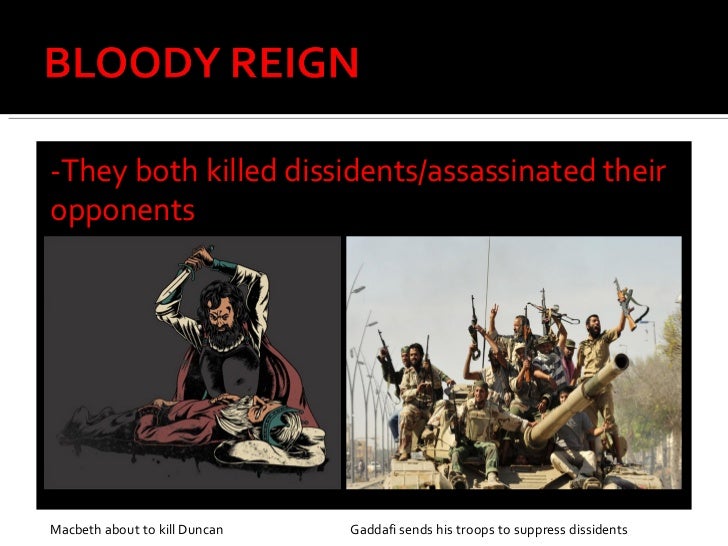 BLOODY REIGN

-They both killed dissidents/assassinated their opponents

Macbeth about to kill Duncan

Gaddafi sends his troops to suppress dissidents